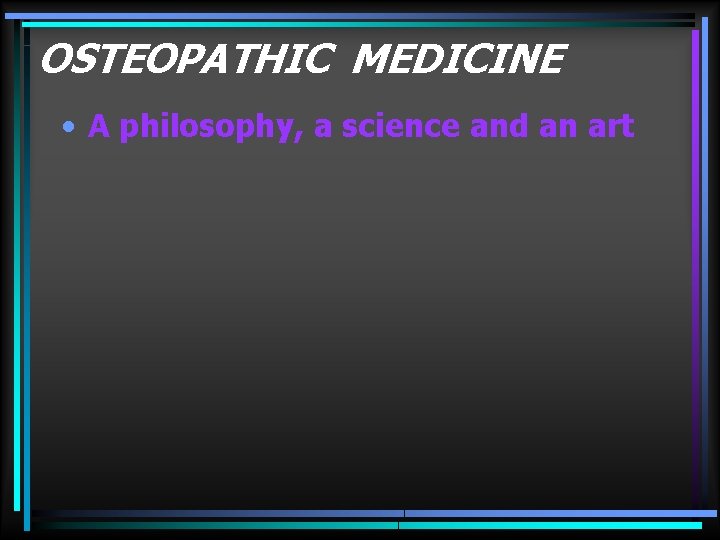 OSTEOPATHIC MEDICINE

• A philosophy, a science and an art